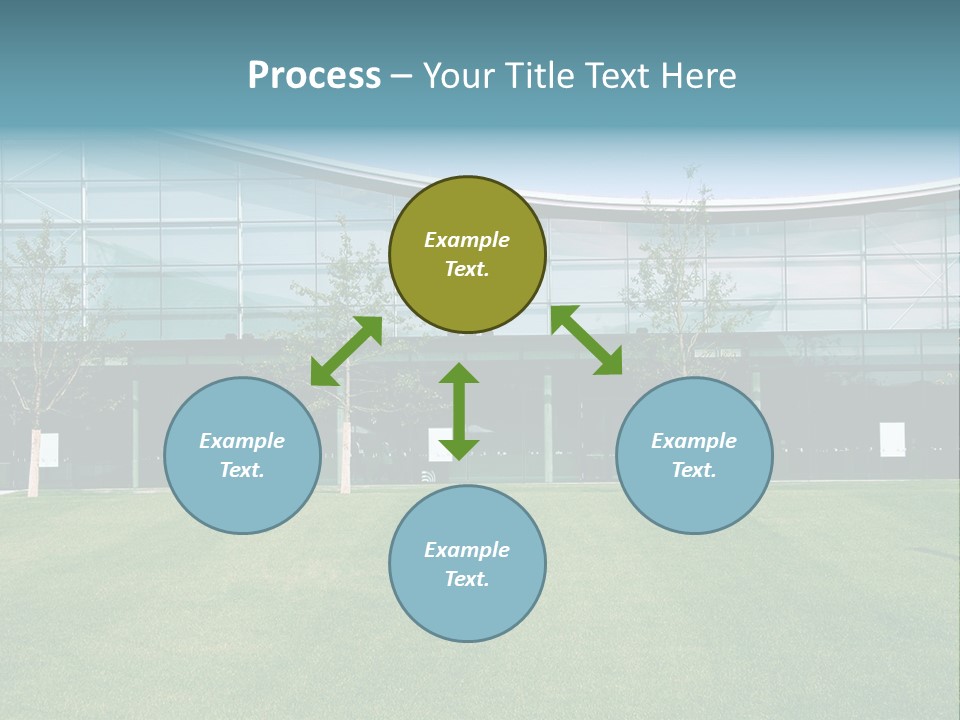 Process – Your Title Text Here

Example Text.

Example Text.

Example Text.

Example Text.